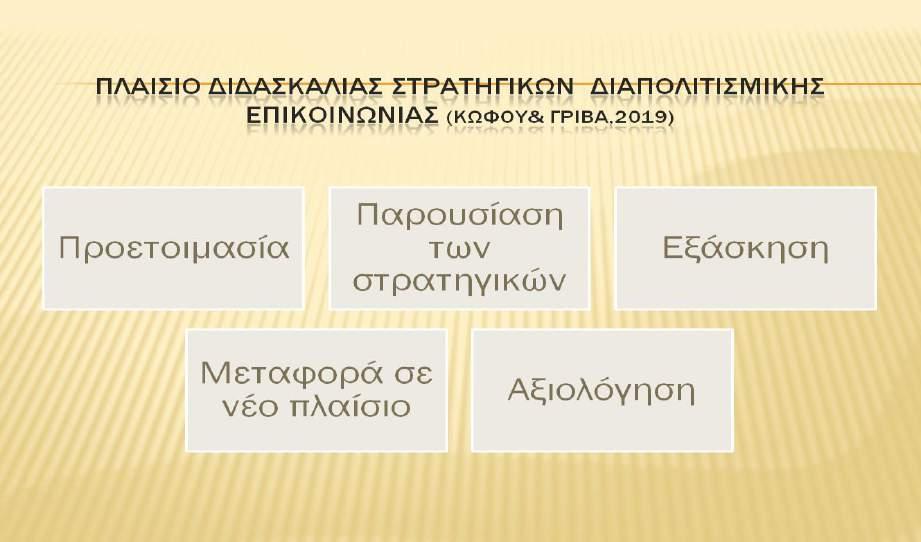 ΠΛΑΙΣΙΟ ΔΙΔΑΣΚΑΛΙΑΣ ΣΤΡΑΤΗΓΙΚΩΝ ΔΙΑΠΟΛΙΤΙΣΜΙΚΗΣ ΕΠΙΚΟΙΝΩΝΙΑΣ (ΚΩΦΟΥ& ΓΡΙΒΑ,2019)

Προετοιμασία

Παρουσίαση των στρατηγικών

Εξάσκηση

Μεταφορά σε νέο πλαίσιο

Αξιολόγηση